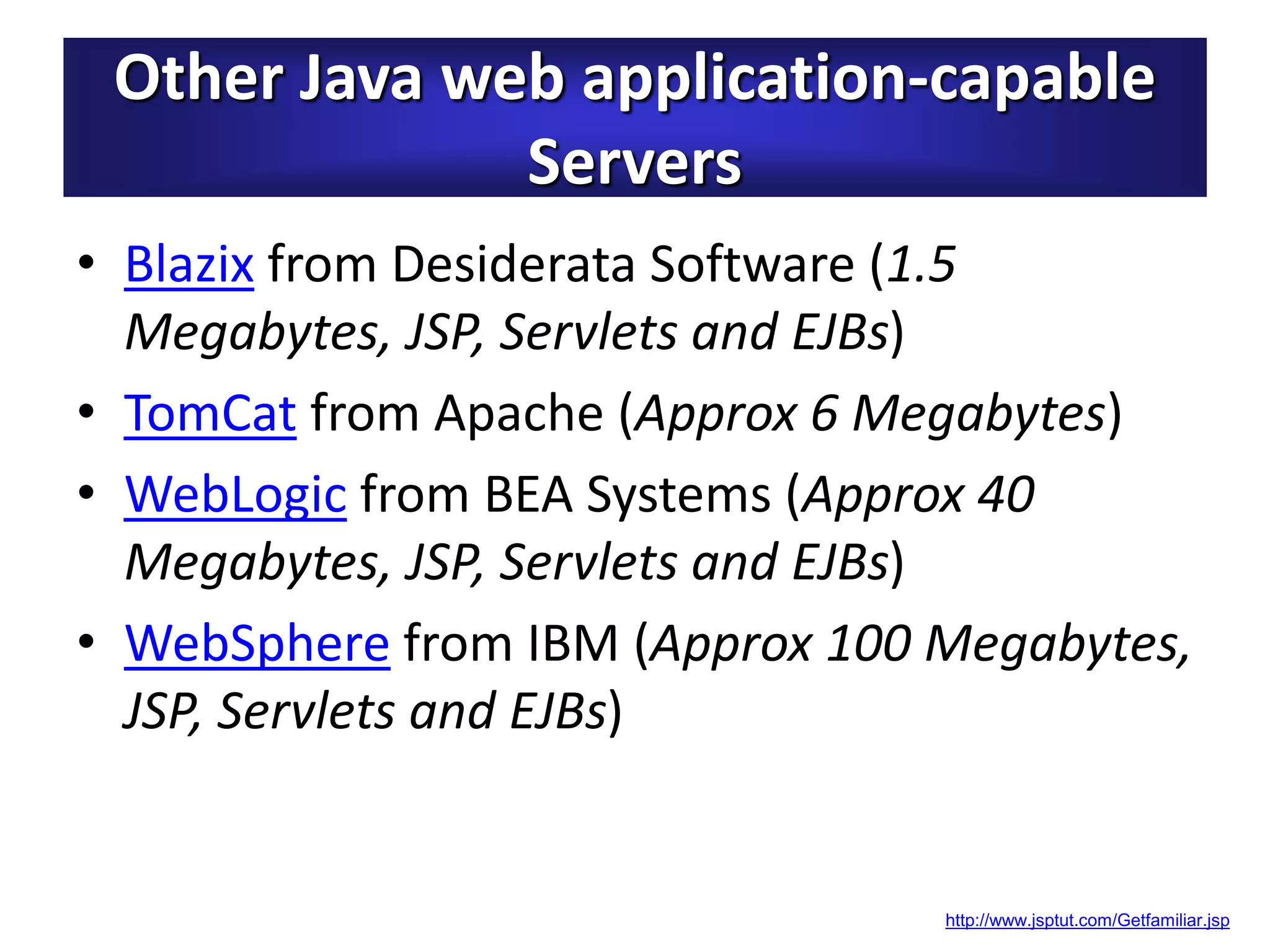 Other Java web application-capable Servers

• Blazix from Desiderata Software (1.5 Megabytes, JSP, Servlets and EJBs)
• TomCat from Apache (Approx 6 Megabytes)
• WebLogic from BEA Systems (Approx 40 Megabytes, JSP, Servlets and EJBs)
• WebSphere from IBM (Approx 100 Megabytes, JSP, Servlets and EJBs)

http://www.jsptut.com/Getfamiliar.jsp